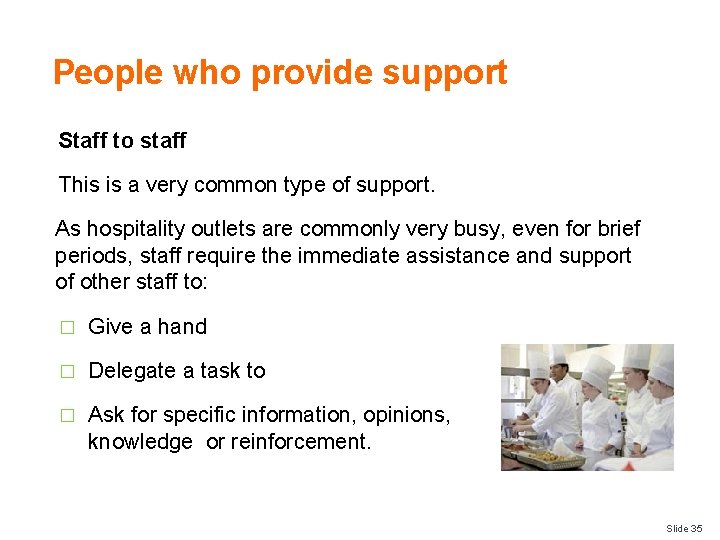 People who provide support

Staff to staff

This is a very common type of support.

As hospitality outlets are commonly very busy, even for brief periods, staff require the immediate assistance and support of other staff to:

□ Give a hand

□ Delegate a task to

□ Ask for specific information, opinions, knowledge or reinforcement.

Slide 35